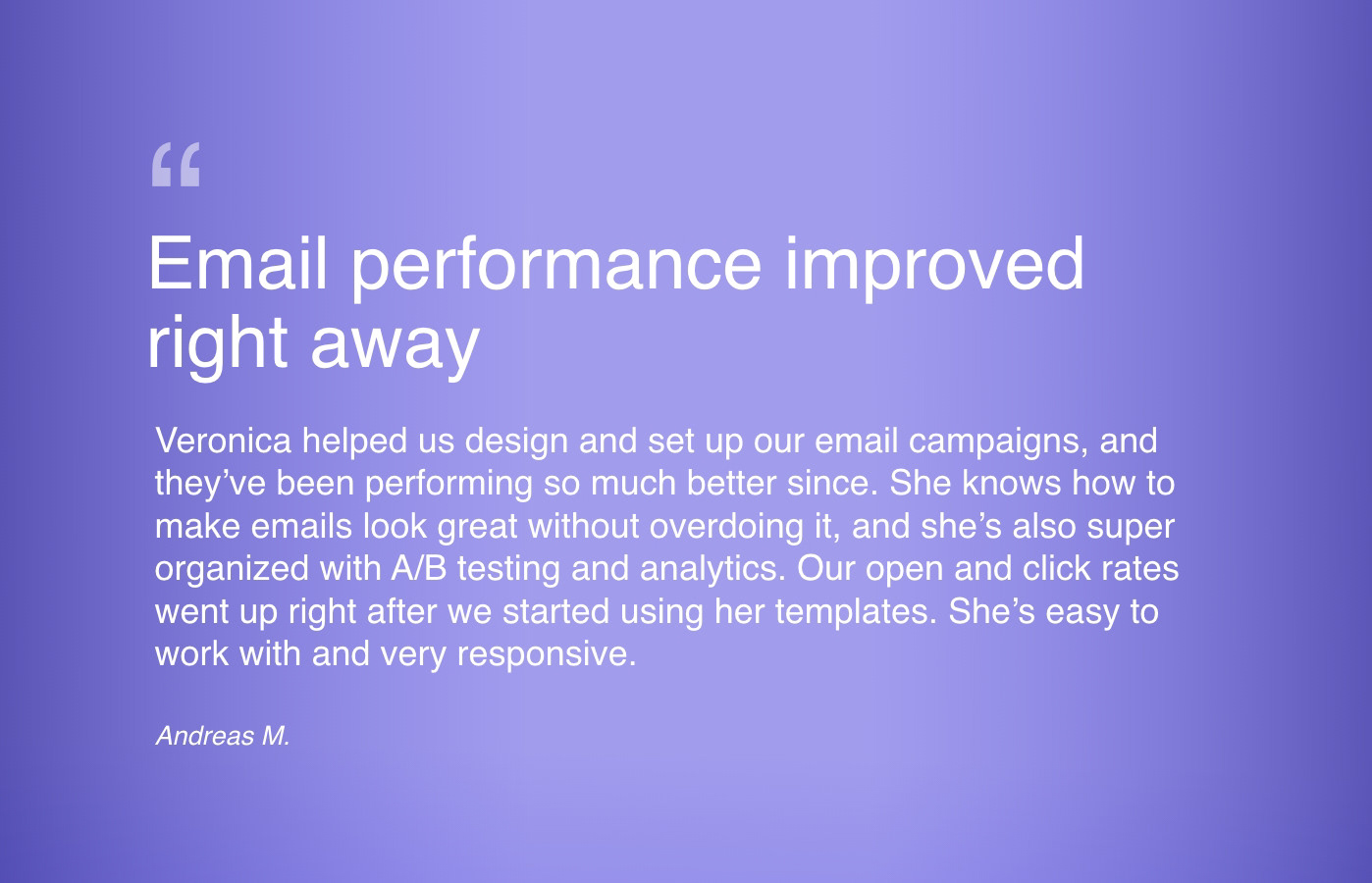 “

Email performance improved right away

Veronica helped us design and set up our email campaigns, and they’ve been performing so much better since. She knows how to make emails look great without overdoing it, and she’s also super organized with A/B testing and analytics. Our open and click rates went up right after we started using her templates. She’s easy to work with and very responsive.

Andreas M.